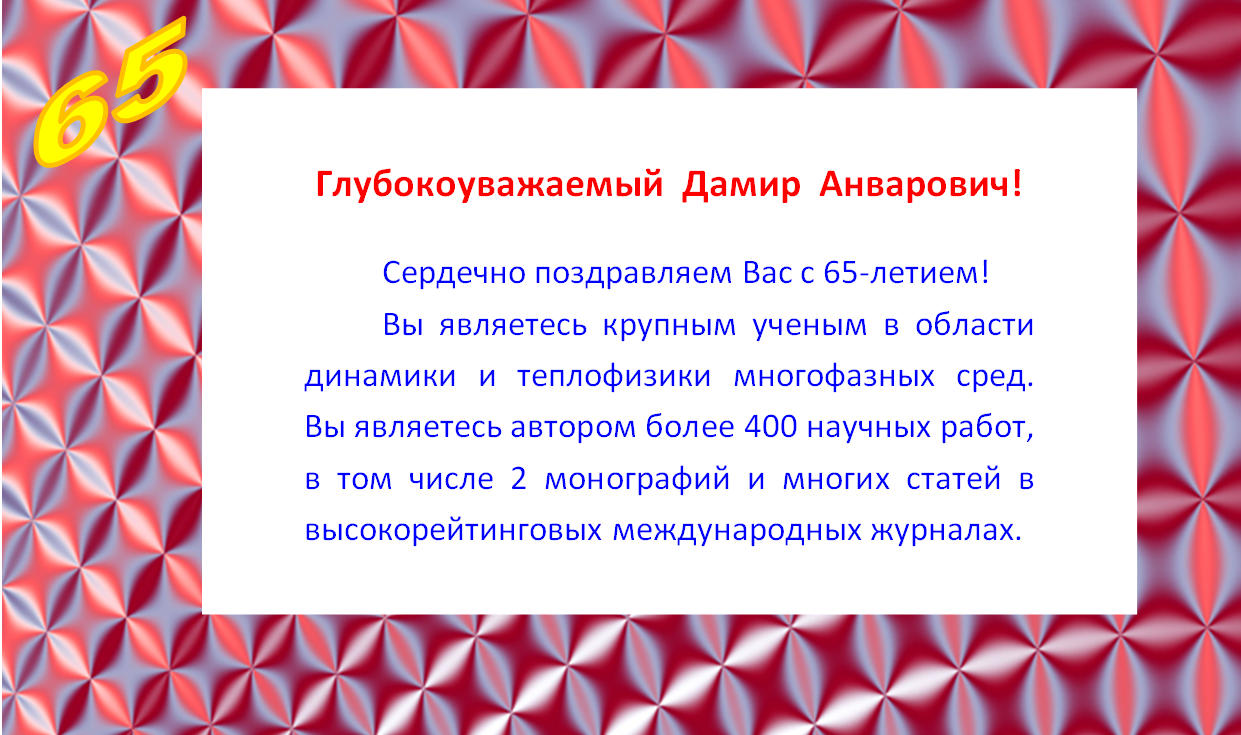 65

Глубокоуважаемый Дамир Анварович!

Сердечно поздравляем Вас с 65-летием!

Вы являетесь крупным ученым в области динамики и теплофизики многофазных сред. Вы являетесь автором более 400 научных работ, в том числе 2 монографий и многих статей в высокорейтинговых международных журналах.